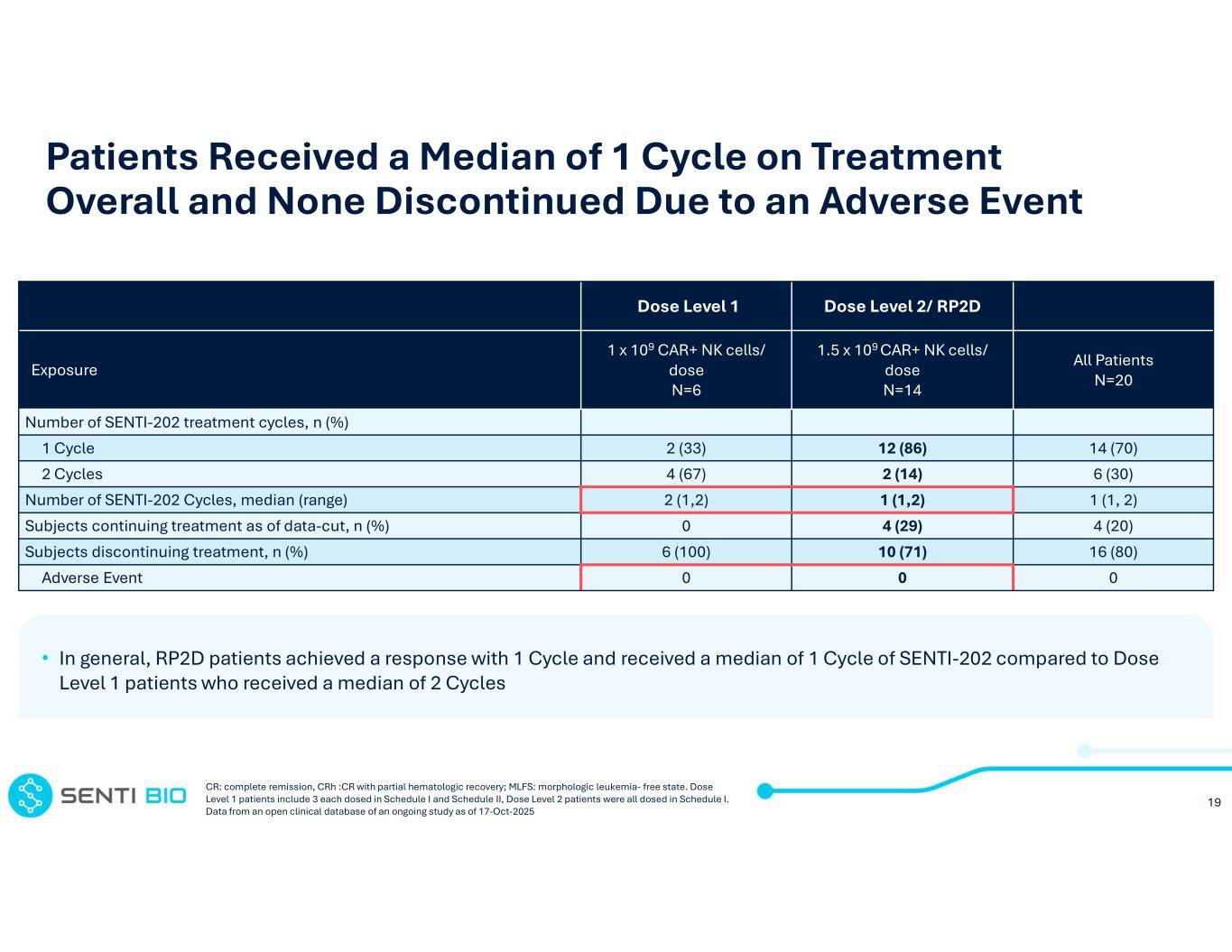 Patients Received a Median of 1 Cycle on Treatment Overall and None Discontinued Due to an Adverse Event

| | Dose Level 1 | Dose Level 2/ RP2D | |
|---|---|---|---|
| Exposure | 1 x $10^9$ CAR+ NK cells/ dose N=6 | 1.5 x $10^9$ CAR+ NK cells/ dose N=14 | All Patients N=20 |
| Number of SENTI-202 treatment cycles, n (%) | | | |
| 1 Cycle | 2 (33) | 12 (86) | 14 (70) |
| 2 Cycles | 4 (67) | 2 (14) | 6 (30) |
| Number of SENTI-202 Cycles, median (range) | 2 (1,2) | 1 (1,2) | 1 (1, 2) |
| Subjects continuing treatment as of data-cut, n (%) | 0 | 4 (29) | 4 (20) |
| Subjects discontinuing treatment, n (%) | 6 (100) | 10 (71) | 16 (80) |
| Adverse Event | 0 | 0 | 0 |

• In general, RP2D patients achieved a response with 1 Cycle and received a median of 1 Cycle of SENTI-202 compared to Dose Level 1 patients who received a median of 2 Cycles

SENTI BIO

CR: complete remission, CRh :CR with partial hematologic recovery; MLFS: morphologic leukemia- free state. Dose Level 1 patients include 3 each dosed in Schedule I and Schedule II, Dose Level 2 patients were all dosed in Schedule I. Data from an open clinical database of an ongoing study as of 17-Oct-2025

19